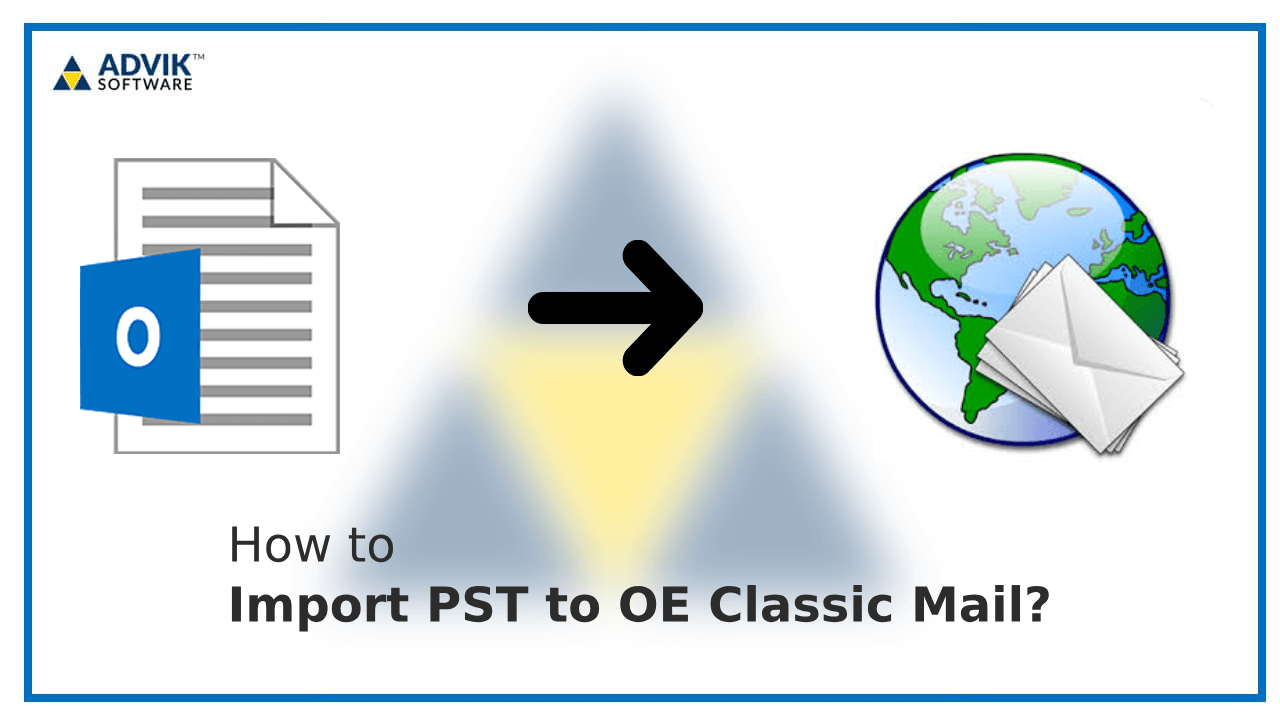 ADVIK™
SOFTWARE

O

How to
Import PST to OE Classic Mail?